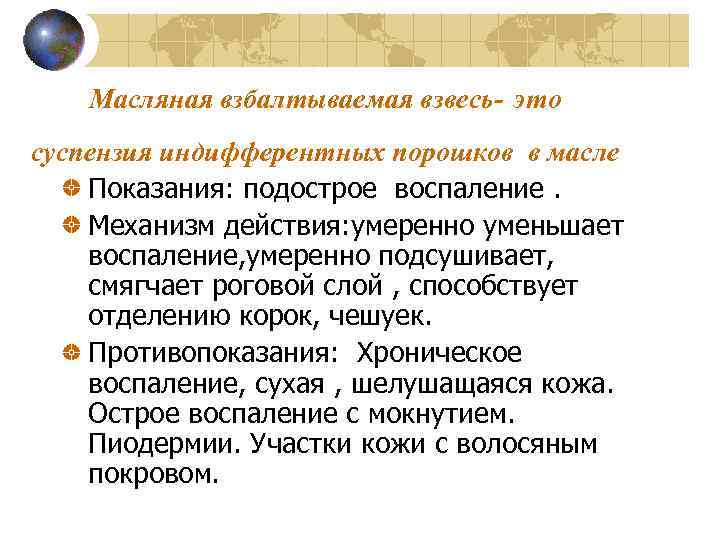 Масляная взбалтываемая взвесь- это

суспензия индифферентных порошков в масле

Показания: подострое воспаление .

Механизм действия:умеренно уменьшает воспаление,умеренно подсушивает, смягчает роговой слой , способствует отделению корок, чешуек.

Противопоказания: Хроническое воспаление, сухая , шелушащаяся кожа. Острое воспаление с мокнутием. Пиодермии. Участки кожи с волосяным покровом.